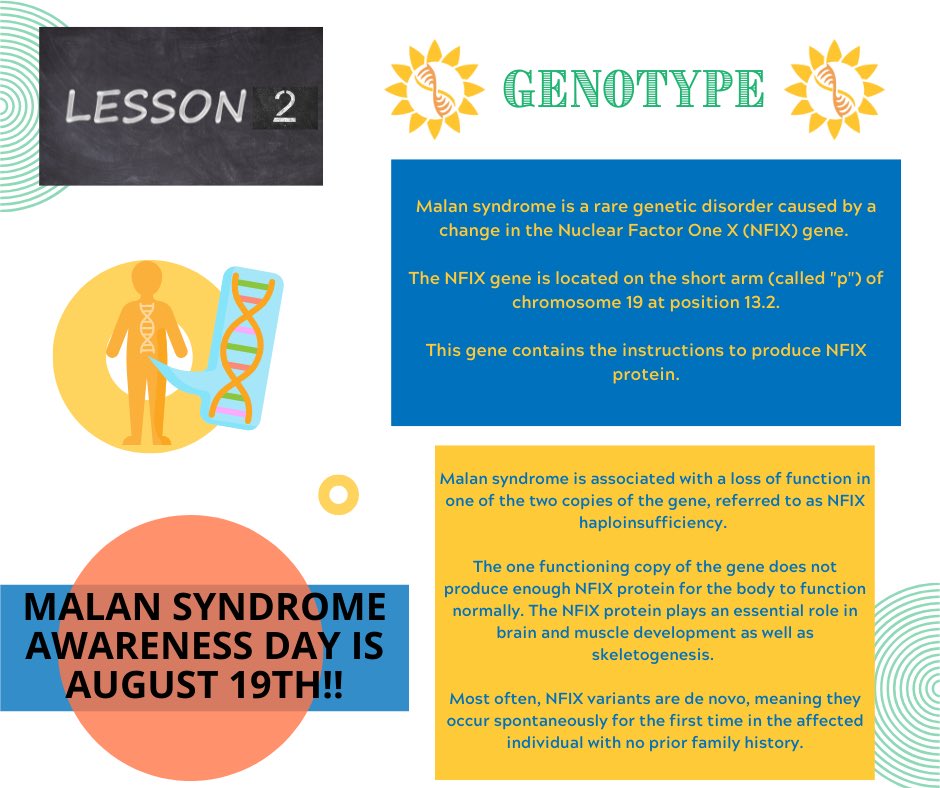 LESSON 2

GENOTYPE

Malan syndrome is a rare genetic disorder caused by a change in the Nuclear Factor One X (NFIX) gene.

The NFIX gene is located on the short arm (called "p") of chromosome 19 at position 13.2.

This gene contains the instructions to produce NFIX protein.

Malan syndrome is associated with a loss of function in one of the two copies of the gene, referred to as NFIX haploinsufficiency.

The one functioning copy of the gene does not produce enough NFIX protein for the body to function normally. The NFIX protein plays an essential role in brain and muscle development as well as skeletogenesis.

Most often, NFIX variants are de novo, meaning they occur spontaneously for the first time in the affected individual with no prior family history.

MALAN SYNDROME AWARENESS DAY IS AUGUST 19TH!!